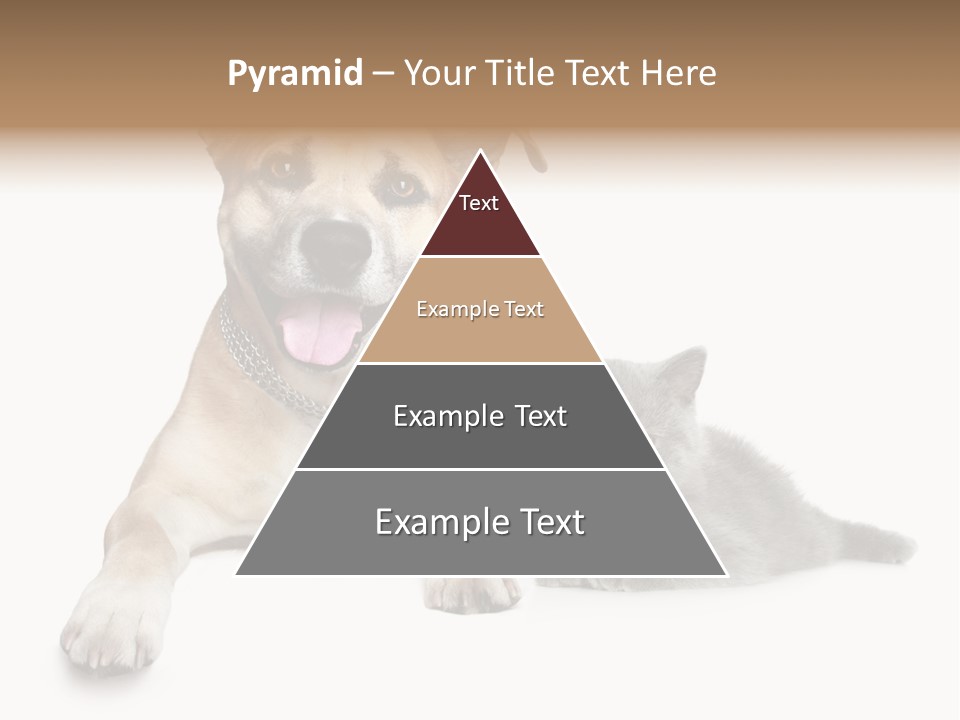 Pyramid – Your Title Text Here

Text

Example Text

Example Text

Example Text